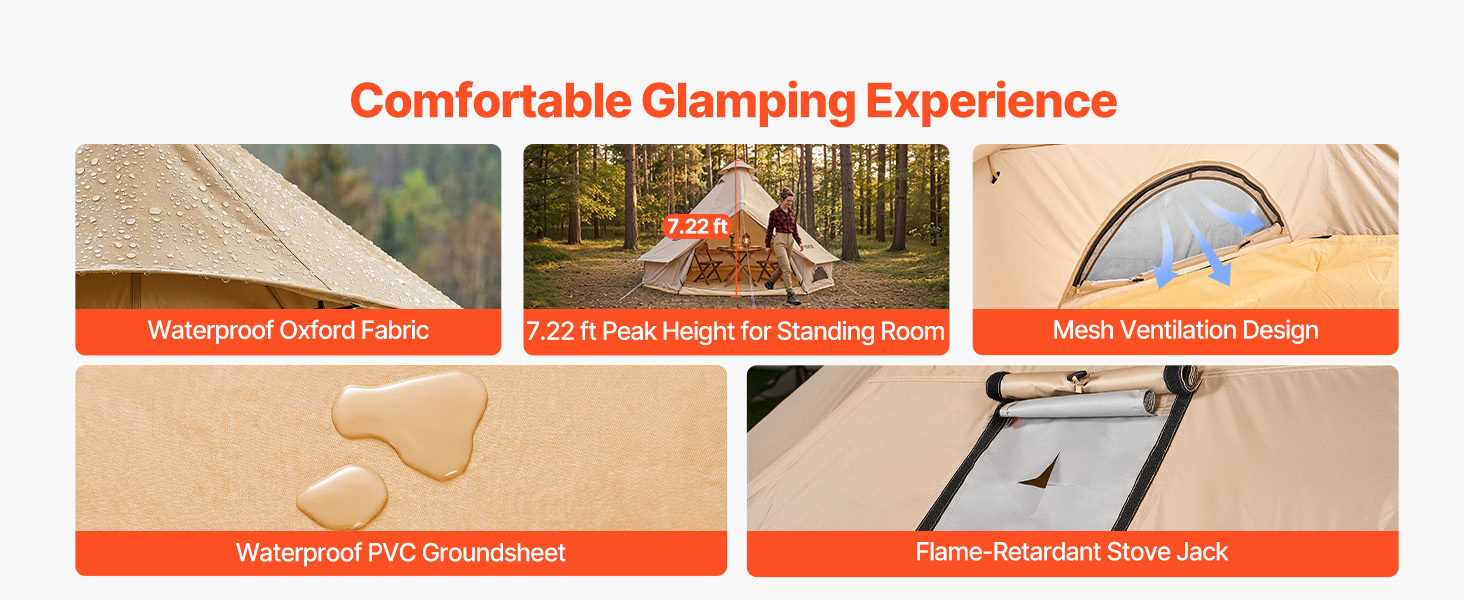 Comfortable Glamping Experience

Waterproof Oxford Fabric

7.22 ft

7.22 ft Peak Height for Standing Room

Mesh Ventilation Design

Waterproof PVC Groundsheet

Flame-Retardant Stove Jack